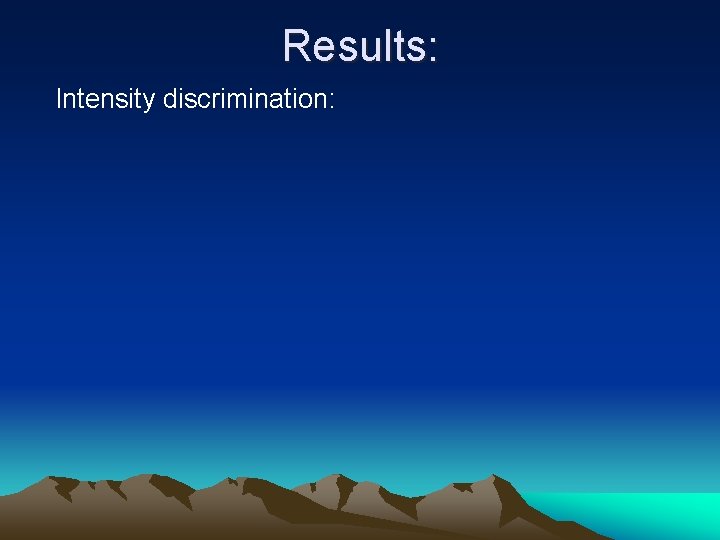 Results:

Intensity discrimination: